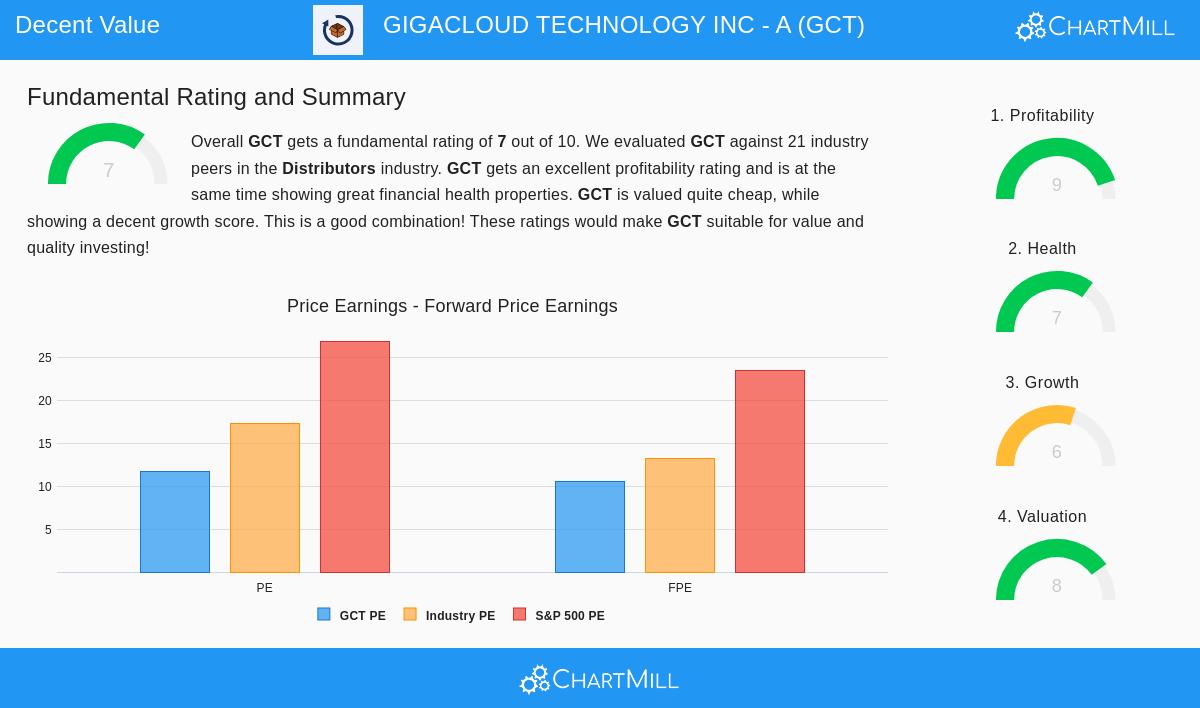 Decent Value

GIGACLOUD TECHNOLOGY INC - A (GCT)

ChartMill

Fundamental Rating and Summary

7

Overall **GCT** gets a fundamental rating of **7** out of 10. We evaluated **GCT** against 21 industry peers in the **Distributors** industry. **GCT** gets an excellent profitability rating and is at the same time showing great financial health properties. **GCT** is valued quite cheap, while showing a decent growth score. This is a good combination! These ratings would make **GCT** suitable for value and quality investing!

Price Earnings - Forward Price Earnings

25
20
15
10
5

PE
FPE

GCT PE
Industry PE
S&P 500 PE

1. Profitability
9

2. Health
7

3. Growth
6

4. Valuation
8

ChartMill